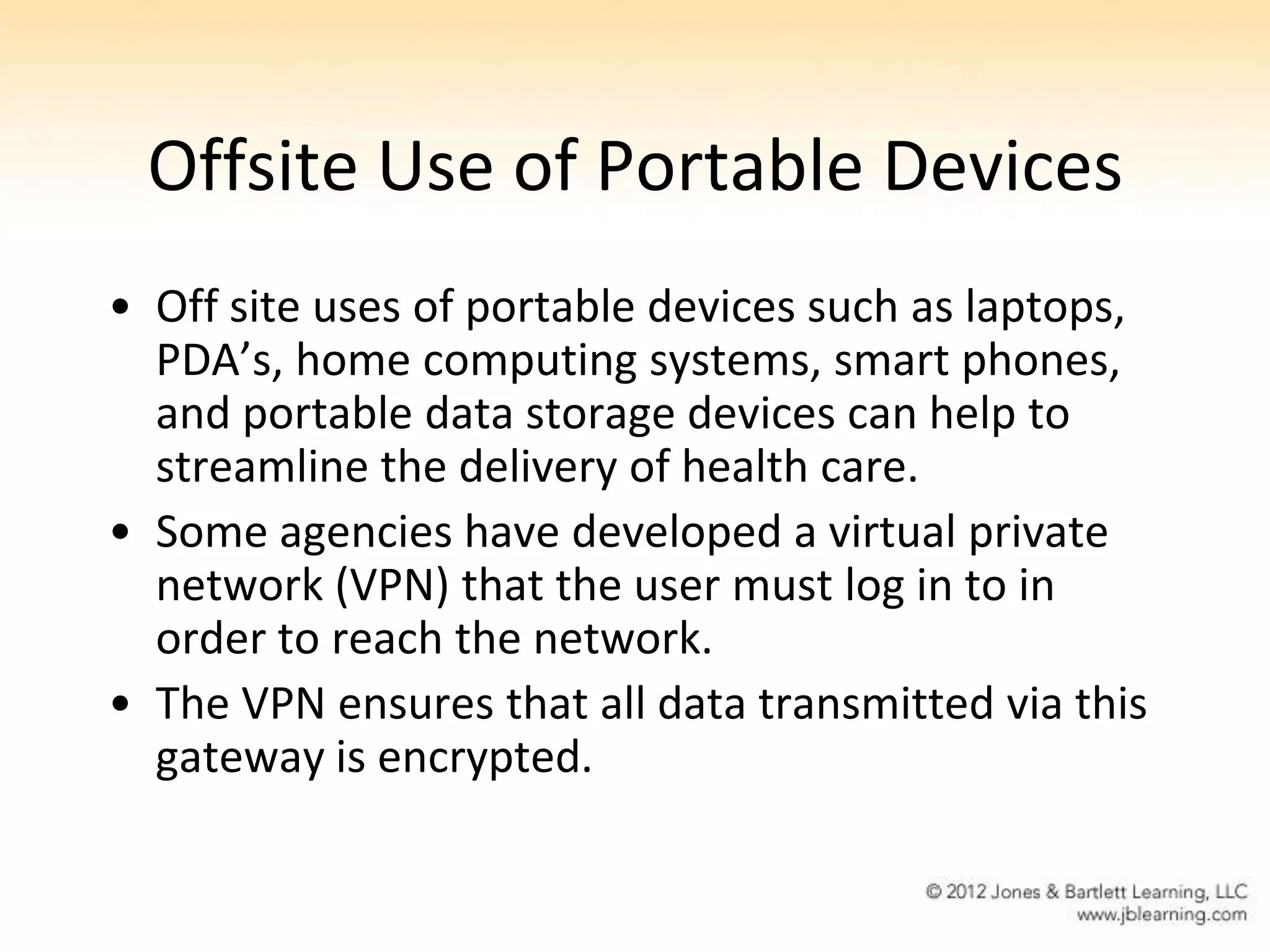 Offsite Use of Portable Devices

• Off site uses of portable devices such as laptops, PDA’s, home computing systems, smart phones, and portable data storage devices can help to streamline the delivery of health care.

• Some agencies have developed a virtual private network (VPN) that the user must log in to in order to reach the network.

• The VPN ensures that all data transmitted via this gateway is encrypted.

© 2012 Jones & Bartlett Learning, LLC
www.jblearning.com